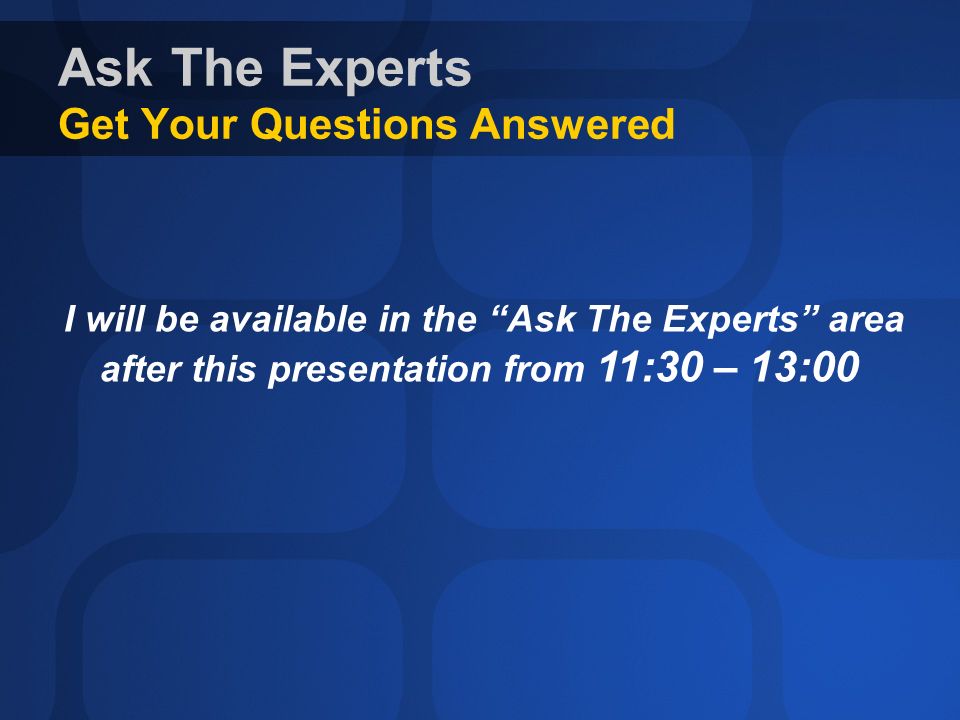 Ask The Experts
Get Your Questions Answered

I will be available in the “Ask The Experts” area after this presentation from 11:30 – 13:00